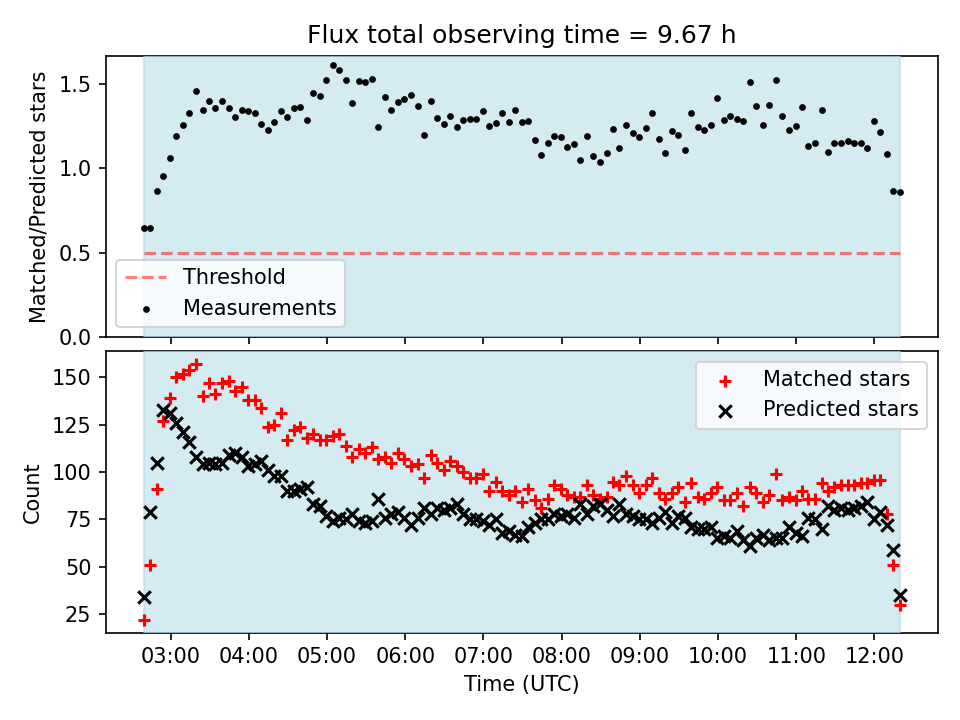 Flux total observing time = 9.67 h

Matched/Predicted stars

1.5
1.0
0.5
0.0

Threshold
Measurements

Count

150
125
100
75
50
25

Matched stars
Predicted stars

03:00 04:00 05:00 06:00 07:00 08:00 09:00 10:00 11:00 12:00

Time (UTC)